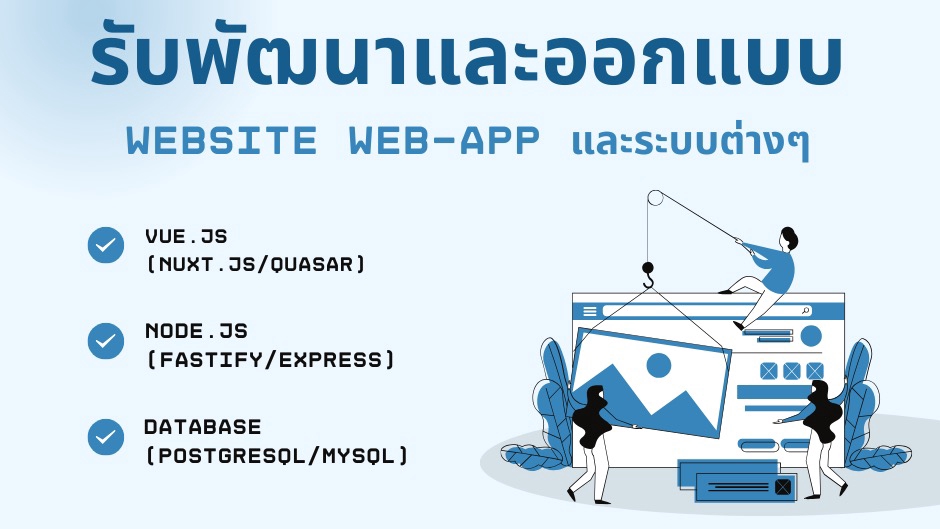 รับพัฒนาและออกแบบ

WEBSITE WEB-APP และระบบต่างๆ

VUE.JS (NUXT.JS/QUASAR)

NODE.JS (FASTIFY/EXPRESS)

DATABASE (POSTGRESQL/MYSQL)